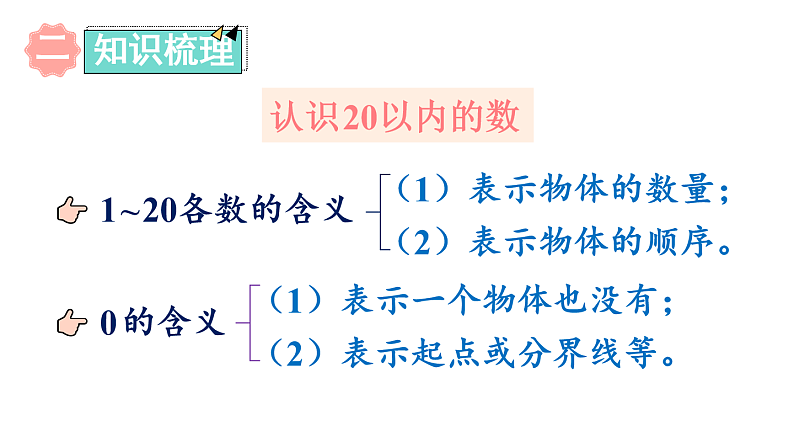 二 知识梳理

认识20以内的数

1~20各数的含义
（1）表示物体的数量；
（2）表示物体的顺序。

0的含义
（1）表示一个物体也没有；
（2）表示起点或分界线等。